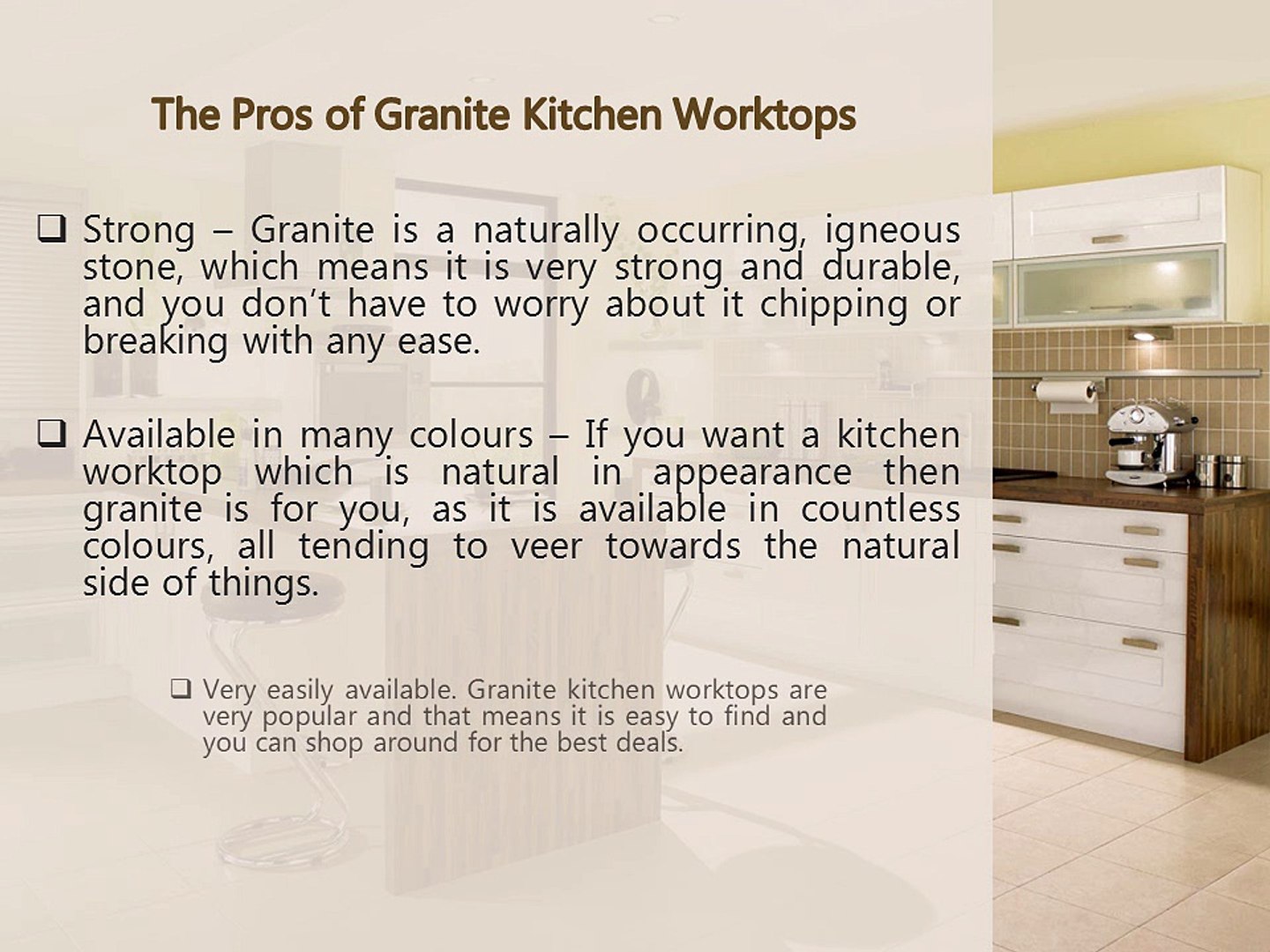 The Pros of Granite Kitchen Worktops

❑ Strong – Granite is a naturally occurring, igneous stone, which means it is very strong and durable, and you don't have to worry about it chipping or breaking with any ease.

❑ Available in many colours – If you want a kitchen worktop which is natural in appearance then granite is for you, as it is available in countless colours, all tending to veer towards the natural side of things.

❑ Very easily available. Granite kitchen worktops are very popular and that means it is easy to find and you can shop around for the best deals.